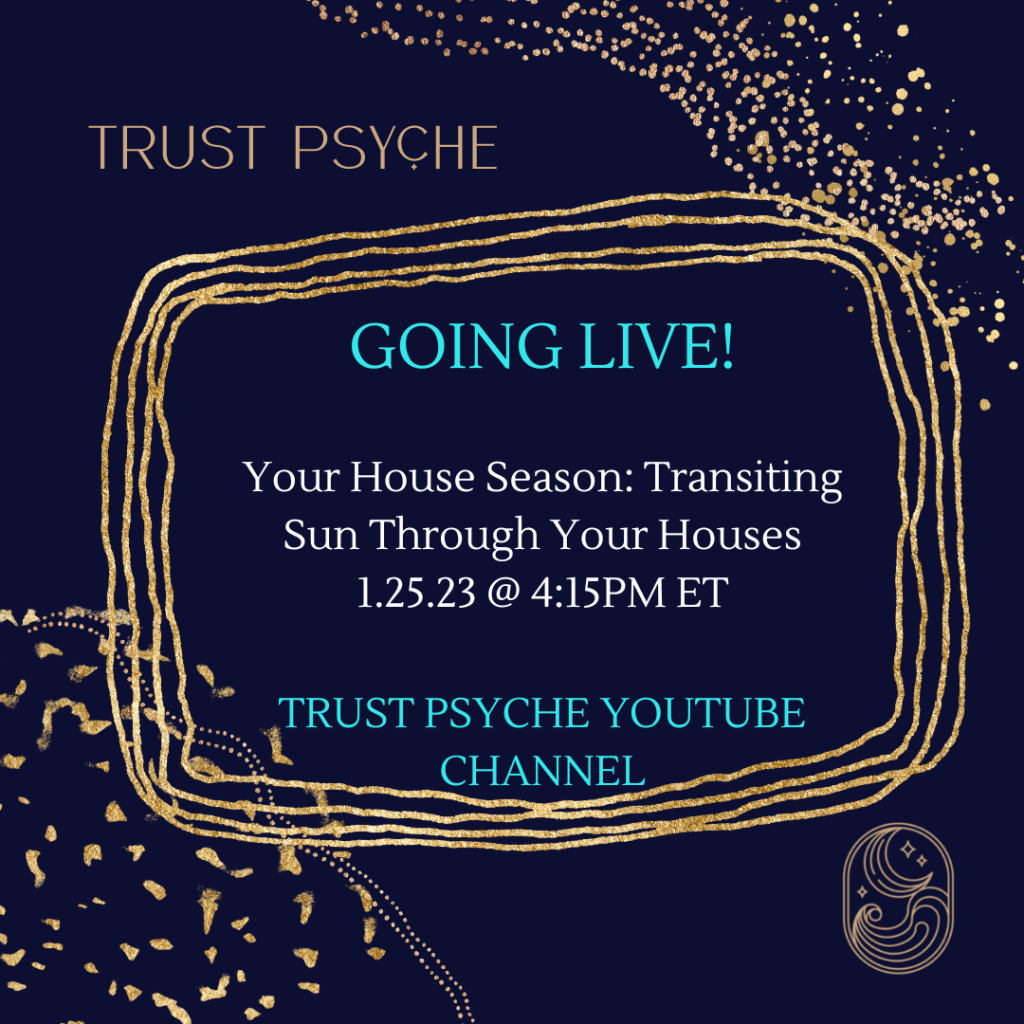 TRUST PSYCHE

GOING LIVE!

Your House Season: Transiting Sun Through Your Houses
1.25.23 @ 4:15PM ET

TRUST PSYCHE YOUTUBE CHANNEL